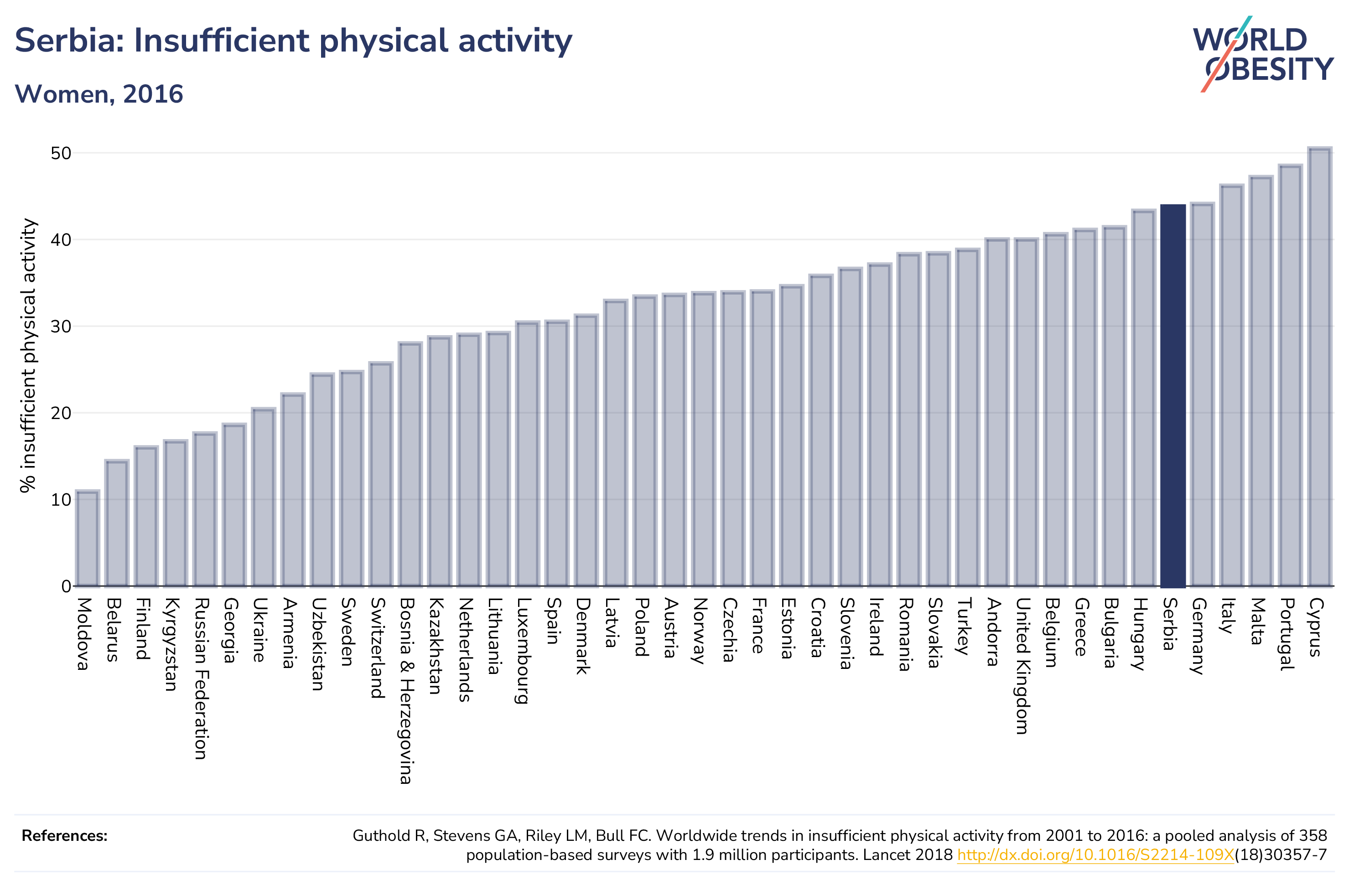 Serbia: Insufficient physical activity

Women, 2016

WORLD OBESITY

% insufficient physical activity

50
40
30
20
10
0

Moldova
Belarus
Finland
Kyrgyzstan
Russian Federation
Georgia
Ukraine
Armenia
Uzbekistan
Sweden
Switzerland
Bosnia & Herzegovina
Kazakhstan
Netherlands
Lithuania
Luxembourg
Spain
Denmark
Latvia
Poland
Austria
Norway
Czechia
France
Estonia
Croatia
Slovenia
Ireland
Romania
Slovakia
Turkey
Andorra
United Kingdom
Belgium
Greece
Bulgaria
Hungary
Serbia
Germany
Italy
Malta
Portugal
Cyprus

References:

Guthold R, Stevens GA, Riley LM, Bull FC. Worldwide trends in insufficient physical activity from 2001 to 2016: a pooled analysis of 358 population-based surveys with 1.9 million participants. Lancet 2018 http://dx.doi.org/10.1016/S2214-109X(18)30357-7